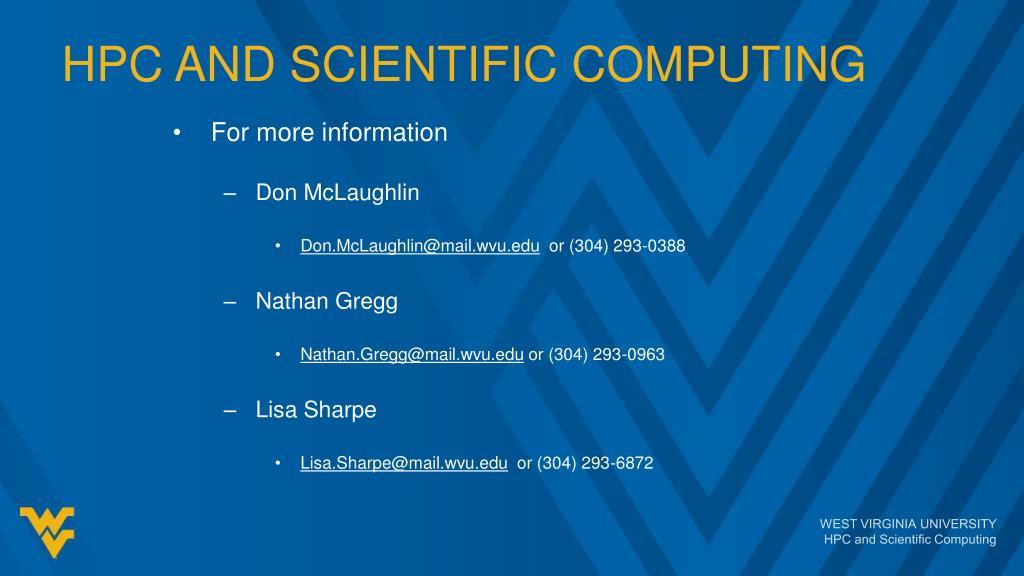 HPC AND SCIENTIFIC COMPUTING

• For more information

– Don McLaughlin

• Don.McLaughlin@mail.wvu.edu or (304) 293-0388

– Nathan Gregg

• Nathan.Gregg@mail.wvu.edu or (304) 293-0963

– Lisa Sharpe

• Lisa.Sharpe@mail.wvu.edu or (304) 293-6872

WEST VIRGINIA UNIVERSITY
HPC and Scientific Computing